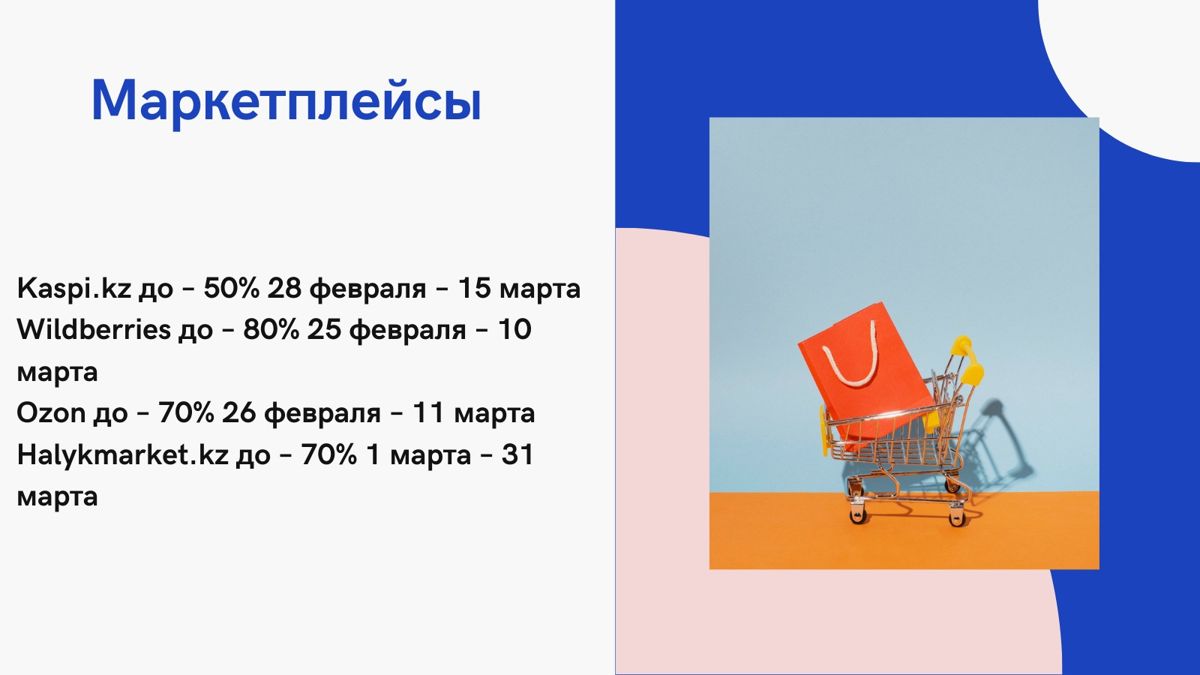 Маркетплейсы

Kaspi.kz до - 50% 28 февраля - 15 марта
Wildberries до - 80% 25 февраля - 10 марта
Ozon до - 70% 26 февраля - 11 марта
Halykmarket.kz до - 70% 1 марта - 31 марта